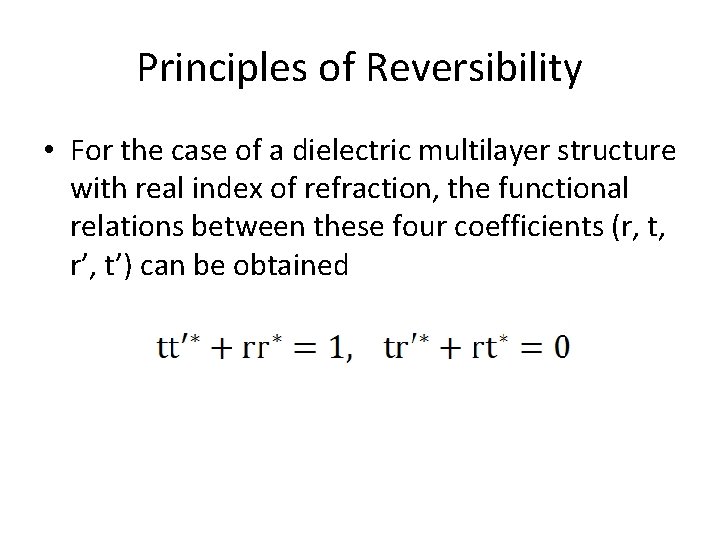 Principles of Reversibility

• For the case of a dielectric multilayer structure with real index of refraction, the functional relations between these four coefficients (r, t, r’, t’) can be obtained

$\mathrm{tt}'^{*} + \mathrm{rr}^{*} = 1, \quad \mathrm{tr}'^{*} + \mathrm{rt}^{*} = 0$